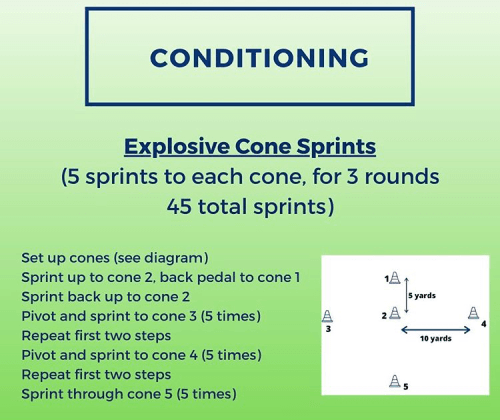 CONDITIONING

Explosive Cone Sprints
(5 sprints to each cone, for 3 rounds
45 total sprints)

Set up cones (see diagram)
Sprint up to cone 2, back pedal to cone 1
Sprint back up to cone 2
Pivot and sprint to cone 3 (5 times)
Repeat first two steps
Pivot and sprint to cone 4 (5 times)
Repeat first two steps
Sprint through cone 5 (5 times)

1
5 yards
2
3
4
10 yards
5